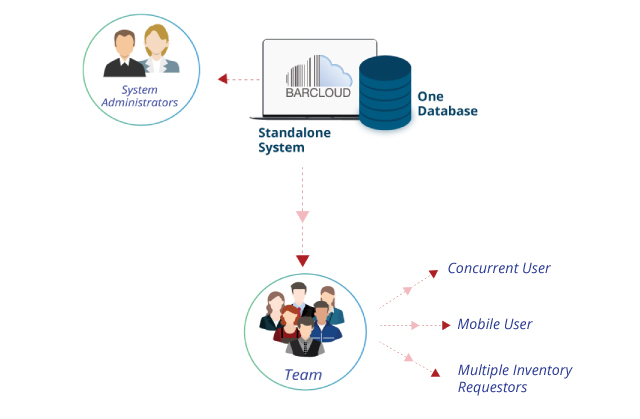 System Administrators

BARCLOUD

One Database

Standalone System

Team

Concurrent User

Mobile User

Multiple Inventory Requestors